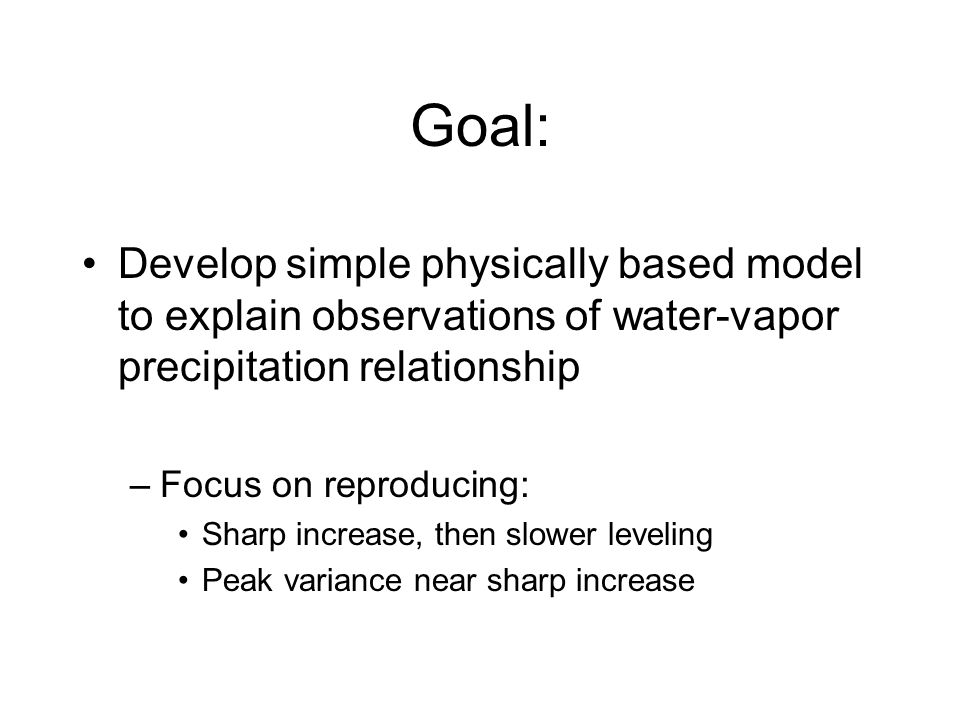 Goal:

• Develop simple physically based model to explain observations of water-vapor precipitation relationship

– Focus on reproducing:
• Sharp increase, then slower leveling
• Peak variance near sharp increase